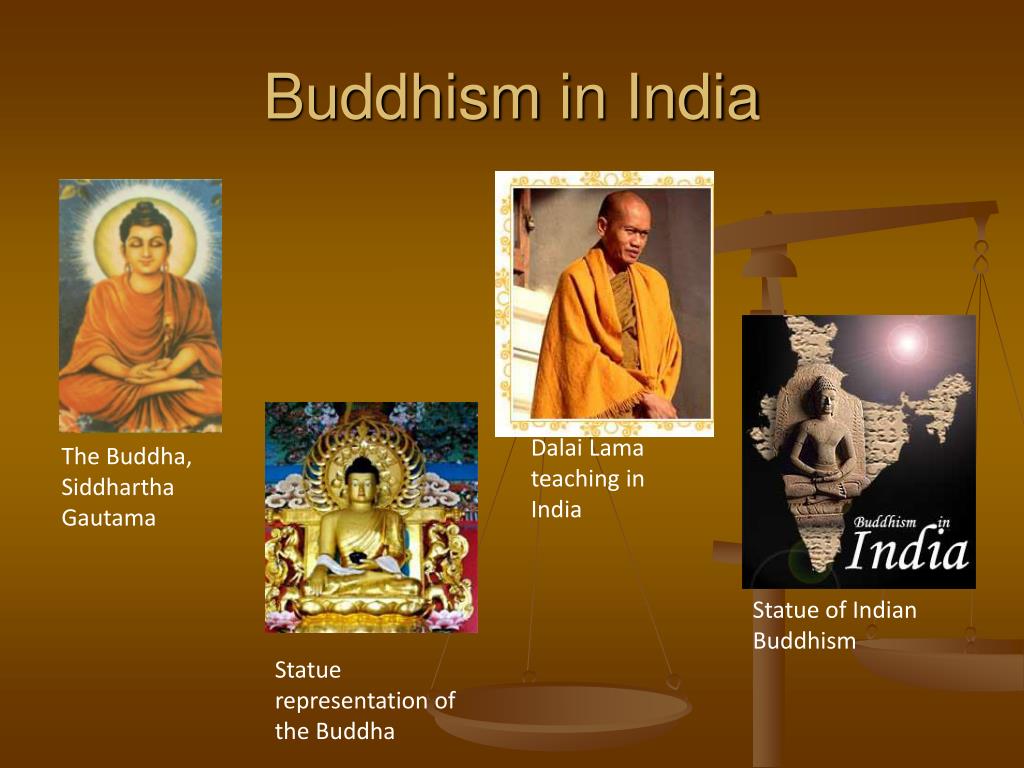 Buddhism in India

The Buddha, Siddhartha Gautama

Statue representation of the Buddha

Dalai Lama teaching in India

Buddhism in India

Statue of Indian Buddhism